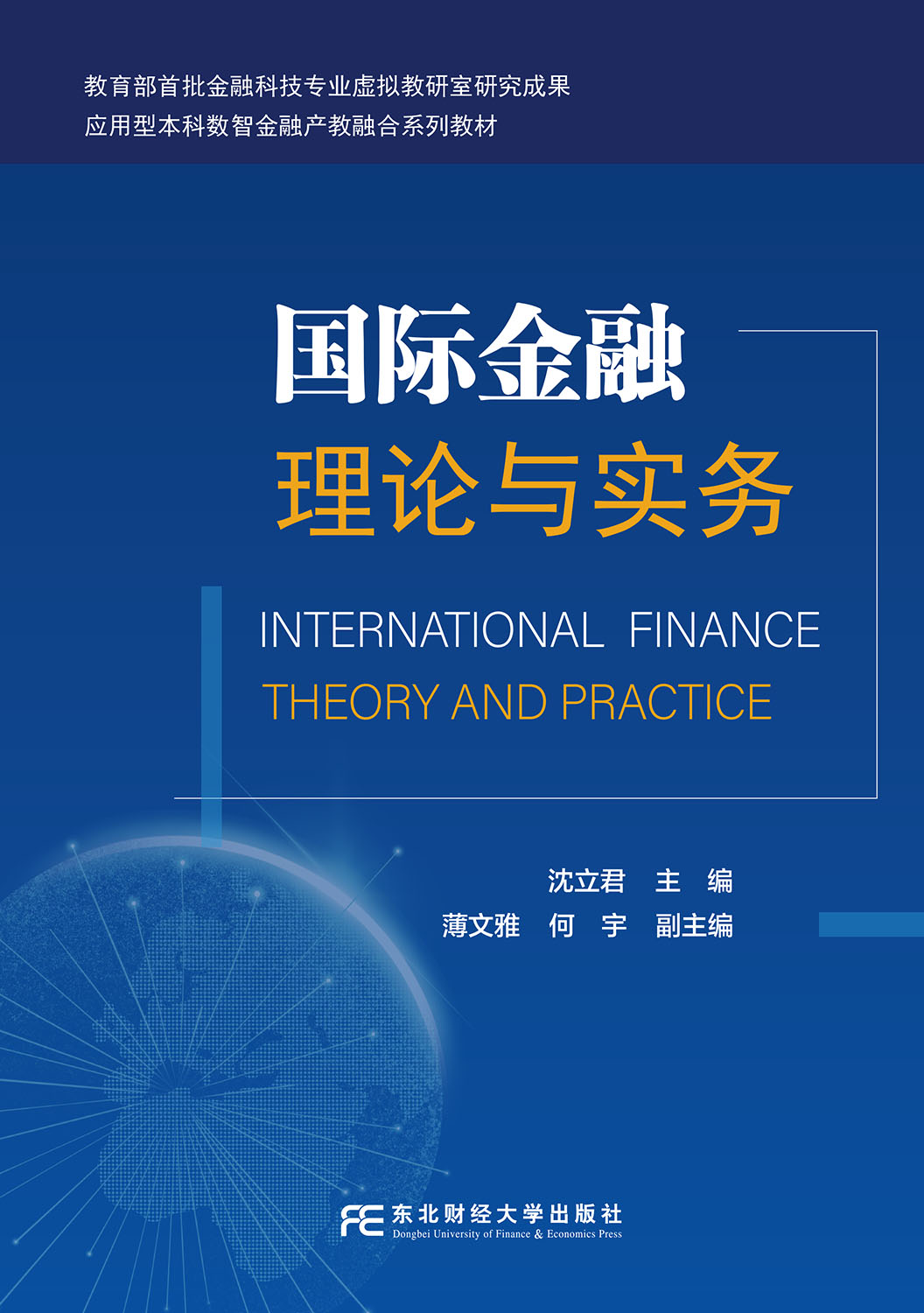 教育部首批金融科技专业虚拟教研室研究成果
应用型本科数智金融产教融合系列教材

国际金融
理论与实务

INTERNATIONAL FINANCE
THEORY AND PRACTICE

沈立君 主 编
薄文雅 何 宇 副主编

FE 东北财经大学出版社
Dongbei University of Finance & Economics Press